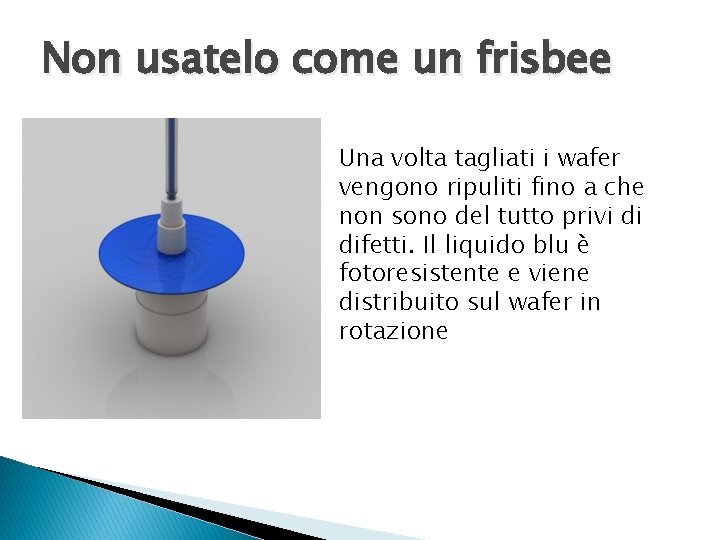 Non usatelo come un frisbee

Una volta tagliati i wafer vengono ripuliti fino a che non sono del tutto privi di difetti. Il liquido blu è fotoresistente e viene distribuito sul wafer in rotazione